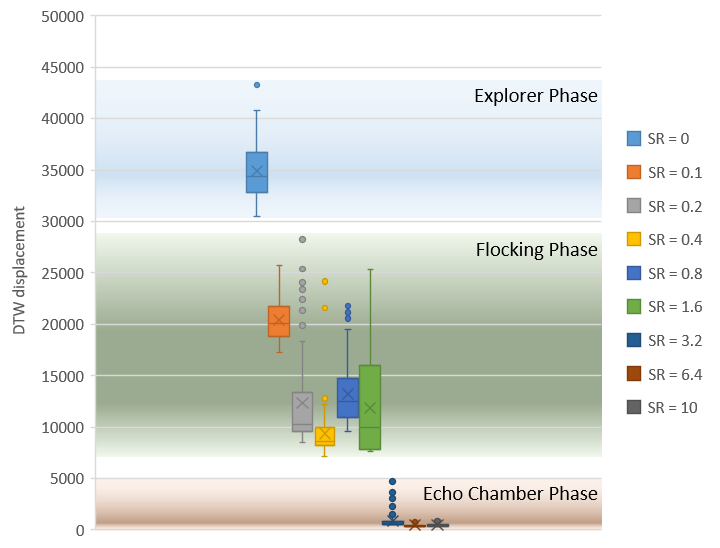 50000
45000
40000
35000
30000
25000
20000
15000
10000
5000
0

DTW displacement

Explorer Phase
Flocking Phase
Echo Chamber Phase

SR = 0
SR = 0.1
SR = 0.2
SR = 0.4
SR = 0.8
SR = 1.6
SR = 3.2
SR = 6.4
SR = 10